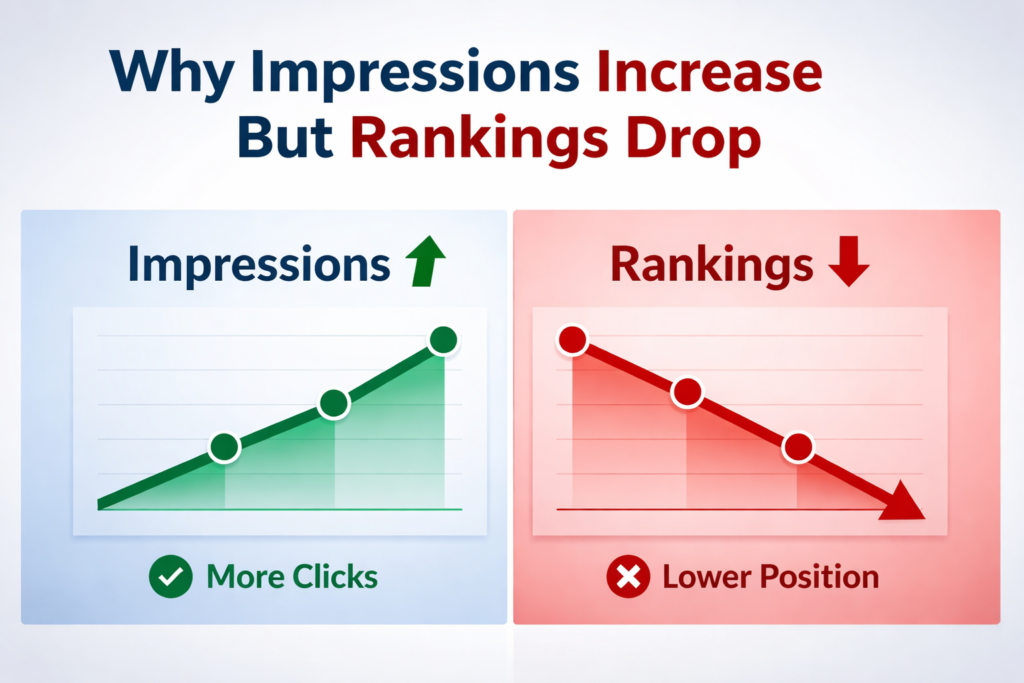 Why Impressions Increase But Rankings Drop

Impressions

More Clicks

Rankings

Lower Position